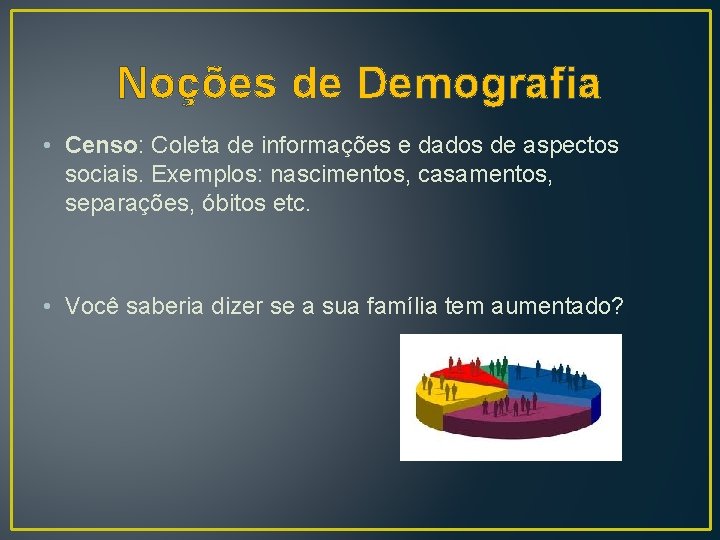 Noções de Demografia

• Censo: Coleta de informações e dados de aspectos sociais. Exemplos: nascimentos, casamentos, separações, óbitos etc.

• Você saberia dizer se a sua família tem aumentado?